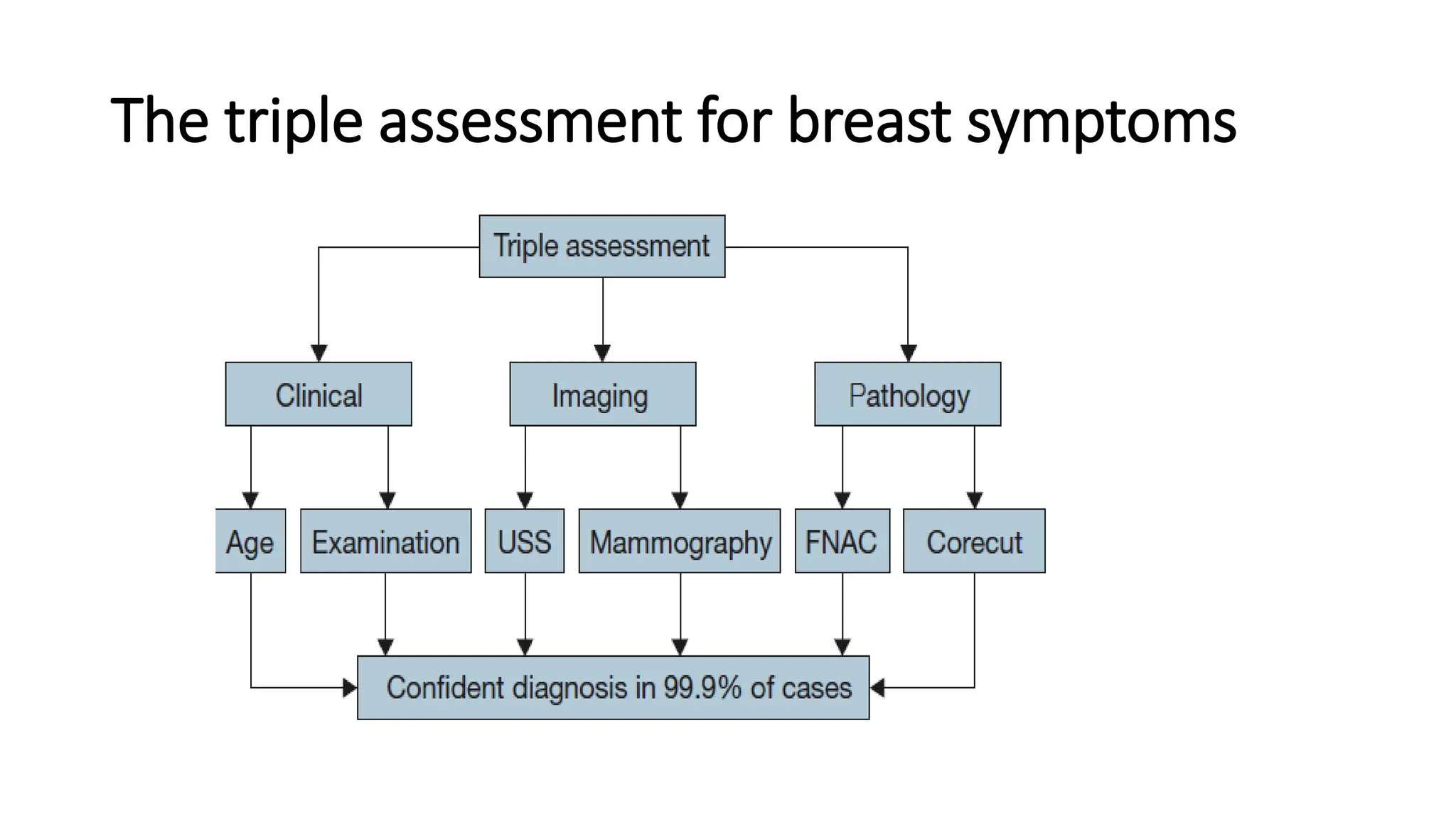 The triple assessment for breast symptoms

Triple assessment

Clinical

Imaging

Pathology

Age

Examination

USS

Mammography

FNAC

Corecut

Confident diagnosis in 99.9% of cases